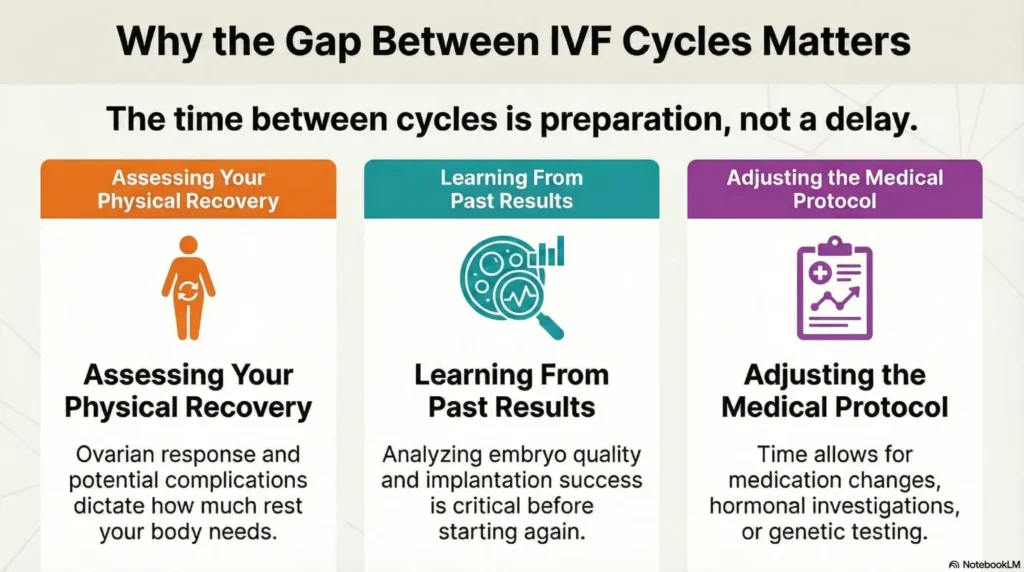 Why the Gap Between IVF Cycles Matters

The time between cycles is preparation, not a delay.

Assessing Your Physical Recovery

Assessing Your Physical Recovery

Ovarian response and potential complications dictate how much rest your body needs.

Learning From Past Results

Learning From Past Results

Analyzing embryo quality and implantation success is critical before starting again.

Adjusting the Medical Protocol

Adjusting the Medical Protocol

Time allows for medication changes, hormonal investigations, or genetic testing.

NotebookLM